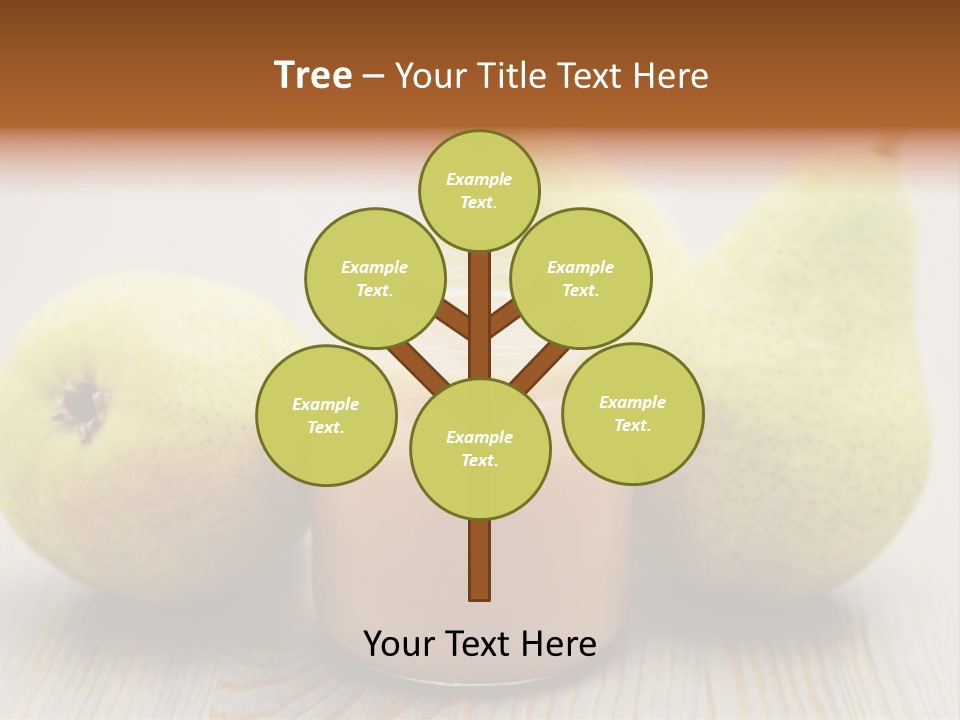 Tree – Your Title Text Here

Example Text.

Example Text.

Example Text.

Example Text.

Example Text.

Example Text.

Your Text Here